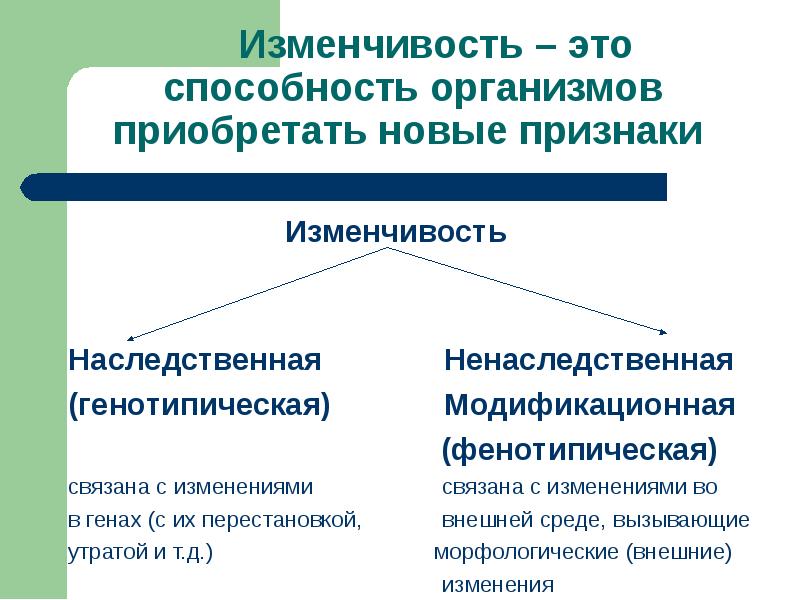 Изменчивость – это способность организмов приобретать новые признаки

Изменчивость

Наследственная (генотипическая)

связана с изменениями в генах (с их перестановкой, утратой и т.д.)

Ненаследственная Модификационная (фенотипическая)

связана с изменениями во внешней среде, вызывающие морфологические (внешние) изменения